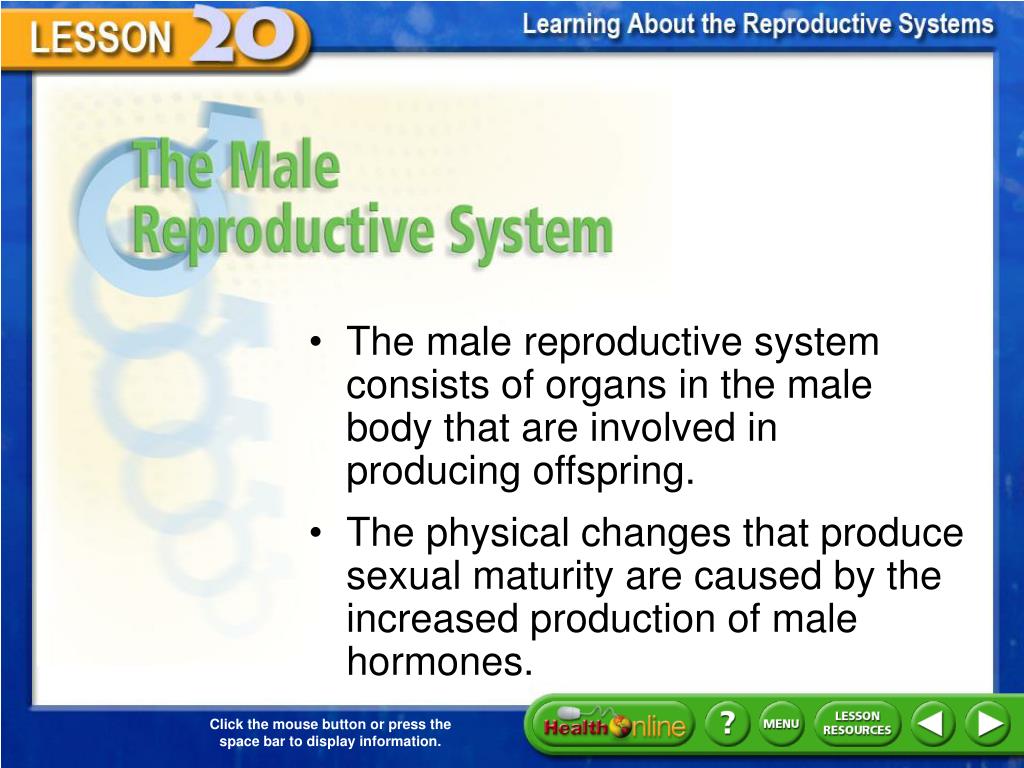 LESSON 20

Learning About the Reproductive Systems

The Male Reproductive System

• The male reproductive system consists of organs in the male body that are involved in producing offspring.

• The physical changes that produce sexual maturity are caused by the increased production of male hormones.

Click the mouse button or press the space bar to display information.

Health Online

?

MENU

LESSON RESOURCES